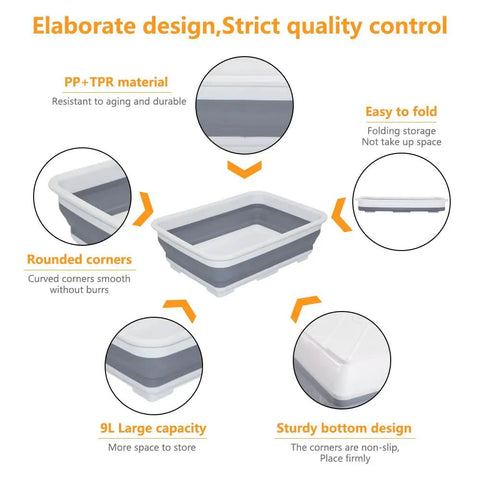 Elaborate design,Strict quality control

PP+TPR material
Resistant to aging and durable

Easy to fold
Folding storage
Not take up space

Rounded corners
Curved corners smooth without burrs

9L Large capacity
More space to store

Sturdy bottom design
The corners are non-slip, Place firmly